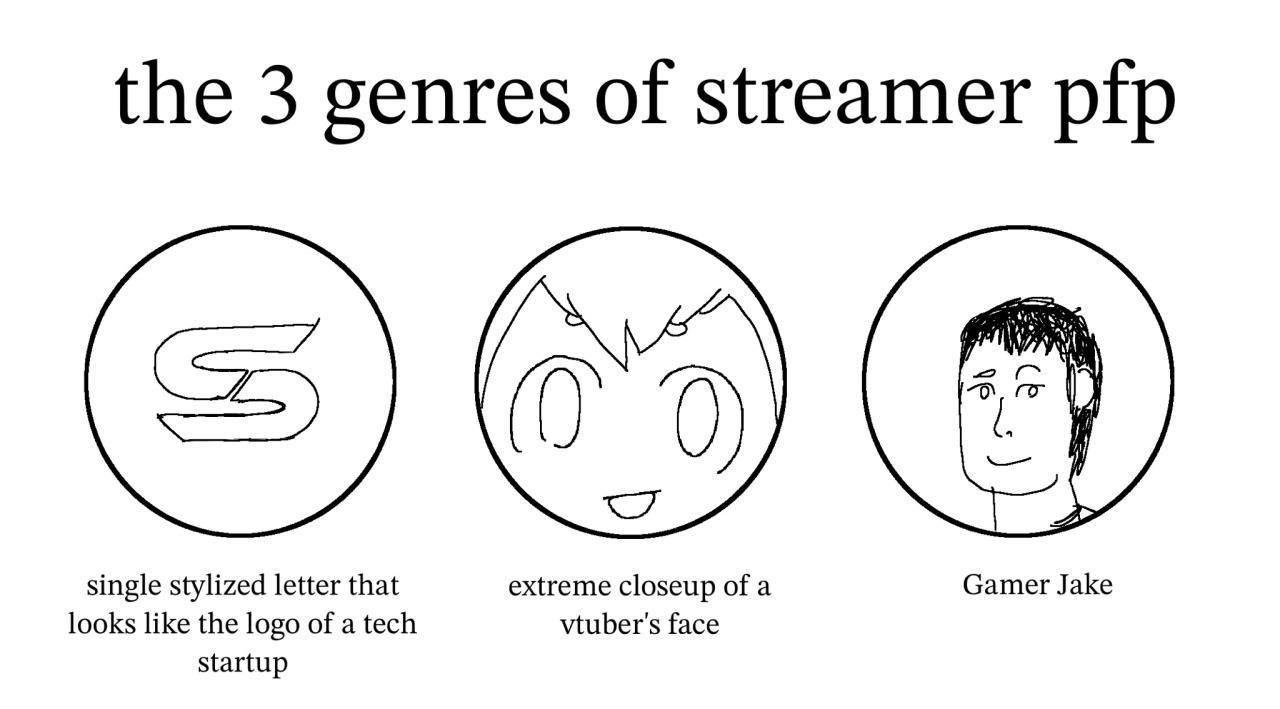 the 3 genres of streamer pfp

S

single stylized letter that looks like the logo of a tech startup

extreme closeup of a vtuber's face

Gamer Jake